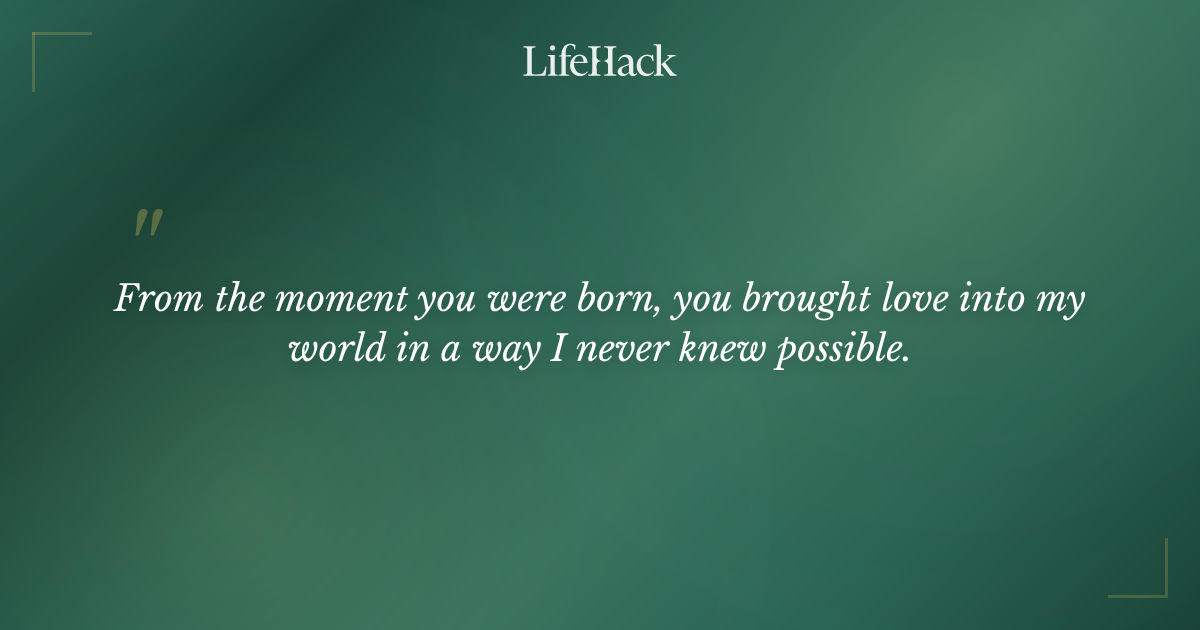 LifeHack

"

From the moment you were born, you brought love into my world in a way I never knew possible.